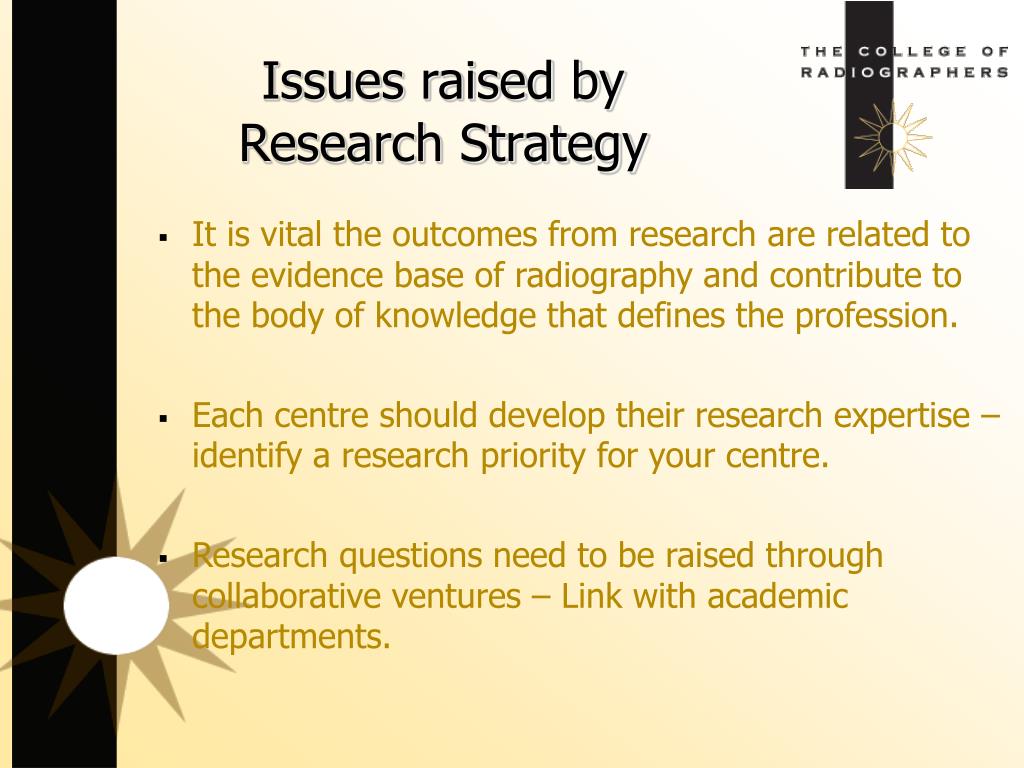 Issues raised by Research Strategy

THE COLLEGE OF RADIOGRAPHERS

▪ It is vital the outcomes from research are related to the evidence base of radiography and contribute to the body of knowledge that defines the profession.

▪ Each centre should develop their research expertise – identify a research priority for your centre.

▪ Research questions need to be raised through collaborative ventures – Link with academic departments.